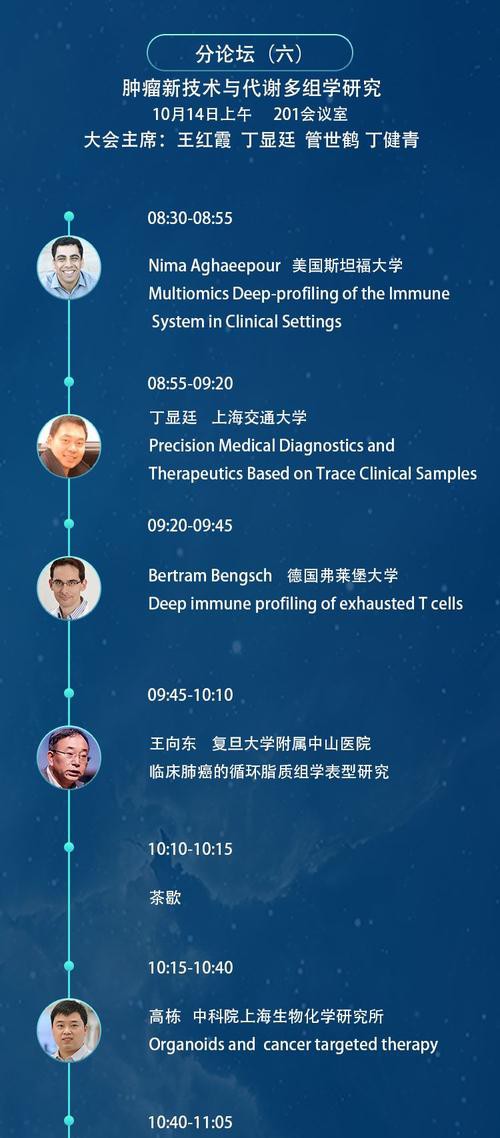 分论坛（六）
肿瘤新技术与代谢多组学研究
10月14日上午　201会议室
大会主席：王红霞 丁显廷 管世鹤 丁健青

08:30-08:55

Nima Aghaeepour　美国斯坦福大学
Multiomics Deep-profiling of the Immune System in Clinical Settings

08:55-09:20

丁显廷　上海交通大学
Precision Medical Diagnostics and Therapeutics Based on Trace Clinical Samples

09:20-09:45

Bertram Bengsch　德国弗莱堡大学
Deep immune profiling of exhausted T cells

09:45-10:10

王向东　复旦大学附属中山医院
临床肺癌的循环脂质组学表型研究

10:10-10:15

茶歇

10:15-10:40

高栋　中科院上海生物化学研究所
Organoids and cancer targeted therapy

10:40-11:05